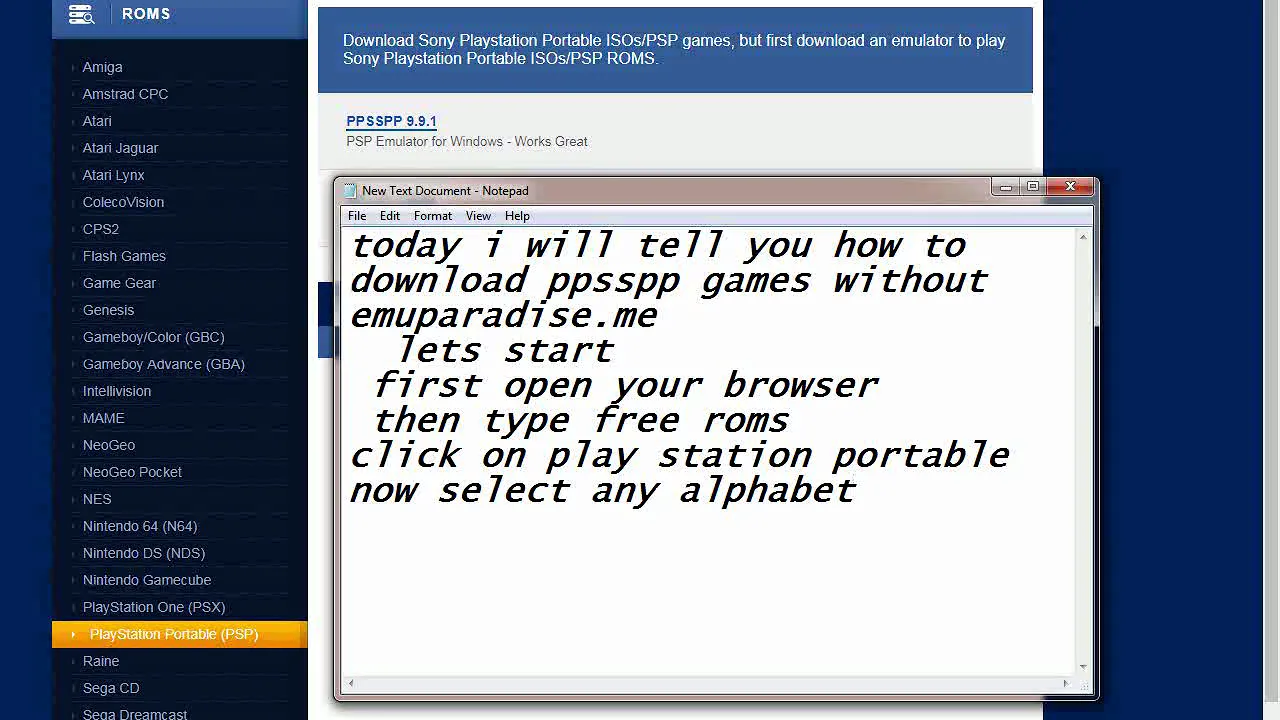 ROMS

Amiga
Amstrad CPC
Atari
Atari Jaguar
Atari Lynx
ColecoVision
CPS2
Flash Games
Game Gear
Genesis
Gameboy/Color (GBC)
Gameboy Advance (GBA)
Intellivision
MAME
NeoGeo
NeoGeo Pocket
NES
Nintendo 64 (N64)
Nintendo DS (NDS)
Nintendo Gamecube
PlayStation One (PSX)
PlayStation Portable (PSP)
Raine
Sega CD
Sega Dreamcast

Download Sony Playstation Portable ISOs/PSP games, but first download an emulator to play Sony Playstation Portable ISOs/PSP ROMS.

PPSSPP 9.9.1
PSP Emulator for Windows - Works Great

New Text Document - Notepad
File Edit Format View Help

today i will tell you how to download ppsspp games without emuparadise.me
lets start
first open your browser
then type free roms
click on play station portable
now select any alphabet